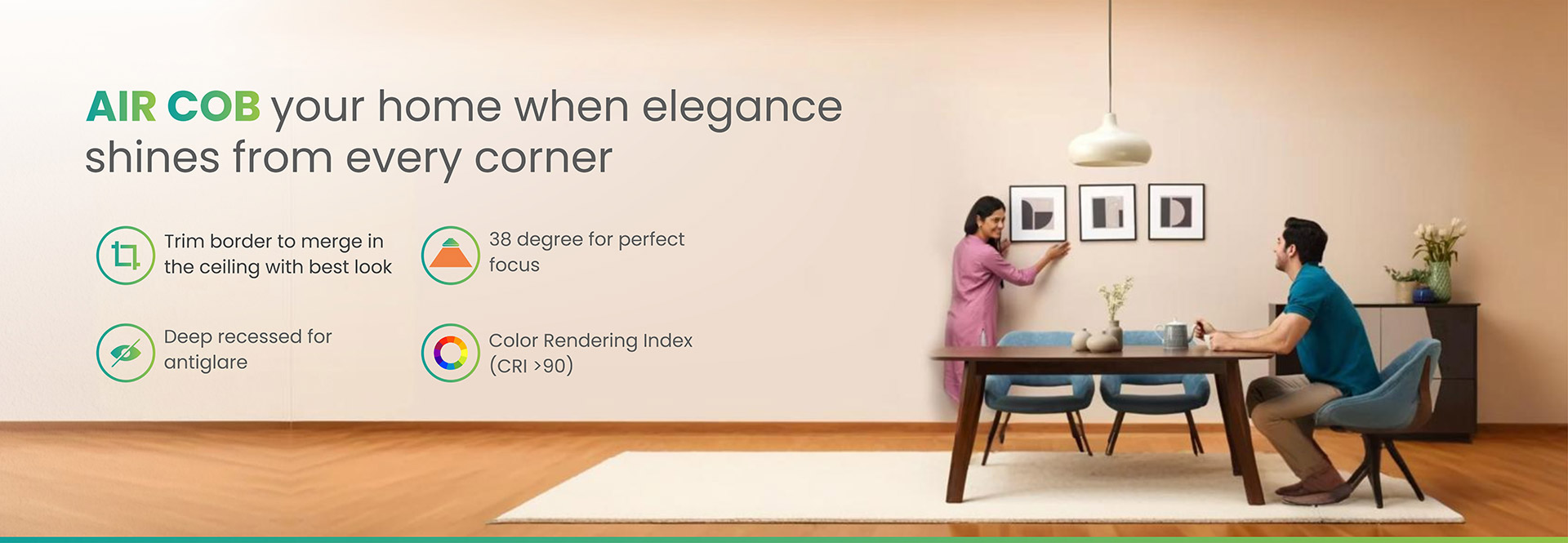 AIR COB your home when elegance shines from every corner

Trim border to merge in the ceiling with best look

38 degree for perfect focus

Deep recessed for antiglare

Color Rendering Index (CRI >90)